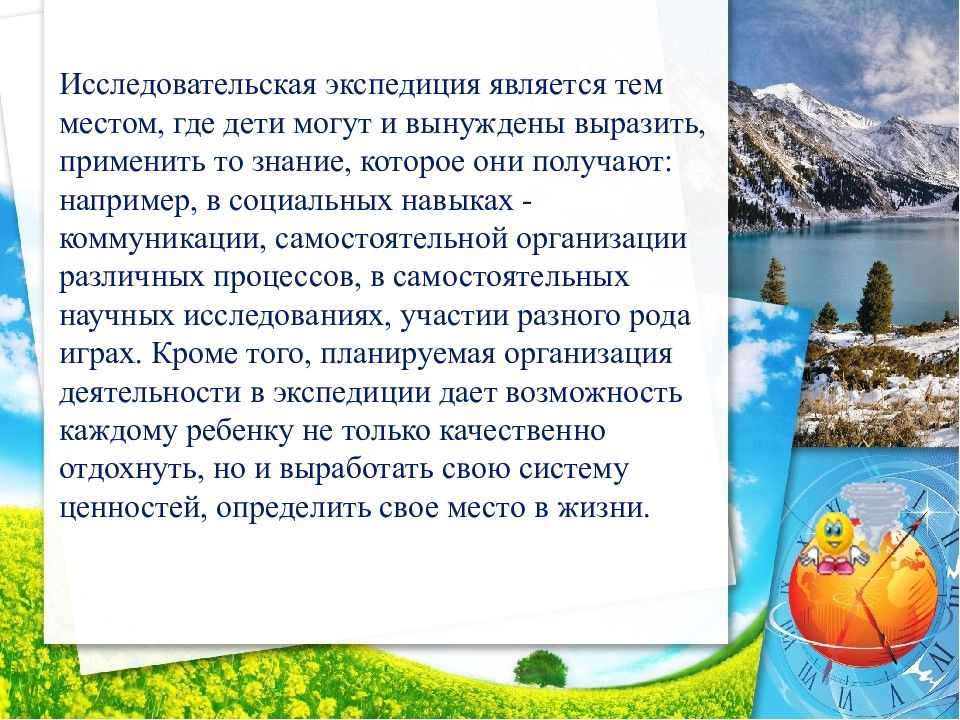 Исследовательская экспедиция является тем местом, где дети могут и вынуждены выразить, применить то знание, которое они получают: например, в социальных навыках - коммуникации, самостоятельной организации различных процессов, в самостоятельных научных исследованиях, участии разного рода играх. Кроме того, планируемая организация деятельности в экспедиции дает возможность каждому ребенку не только качественно отдохнуть, но и выработать свою систему ценностей, определить свое место в жизни.